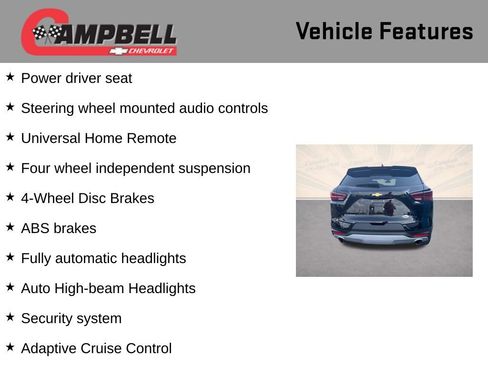 CAMPBELL
CHEVROLET

Vehicle Features

★ Power driver seat

★ Steering wheel mounted audio controls

★ Universal Home Remote

★ Four wheel independent suspension

★ 4-Wheel Disc Brakes

★ ABS brakes

★ Fully automatic headlights

★ Auto High-beam Headlights

★ Security system

★ Adaptive Cruise Control